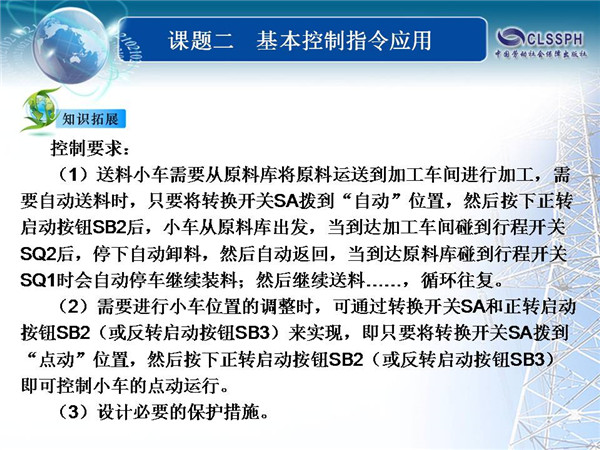 课题二　基本控制指令应用

CLSSPH
中国劳动社会保障出版社

知识拓展

控制要求：

（1）送料小车需要从原料库将原料运送到加工车间进行加工，需要自动送料时，只要将转换开关SA拨到“自动”位置，然后按下正转启动按钮SB2后，小车从原料库出发，当到达加工车间碰到行程开关SQ2后，停下自动卸料，然后自动返回，当到达原料库碰到行程开关SQ1时会自动停车继续装料；然后继续送料……，循环往复。

（2）需要进行小车位置的调整时，可通过转换开关SA和正转启动按钮SB2（或反转启动按钮SB3）来实现，即只要将转换开关SA拨到“点动”位置，然后按下正转启动按钮SB2（或反转启动按钮SB3）即可控制小车的点动运行。

（3）设计必要的保护措施。